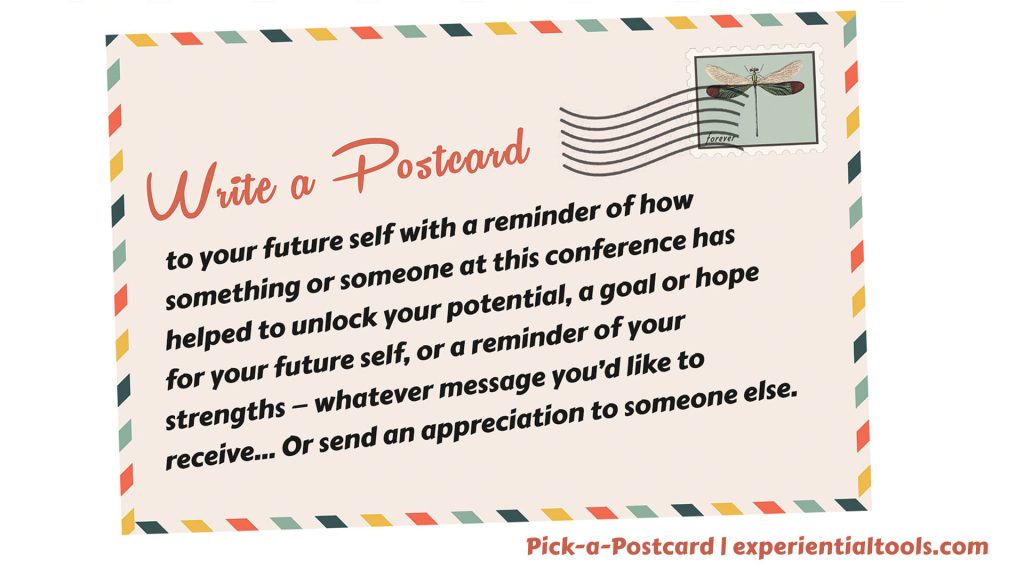 forever

Write a Postcard

to your future self with a reminder of how something or someone at this conference has helped to unlock your potential, a goal or hope for your future self, or a reminder of your strengths – whatever message you'd like to receive... Or send an appreciation to someone else.

Pick-a-Postcard | experientialtools.com